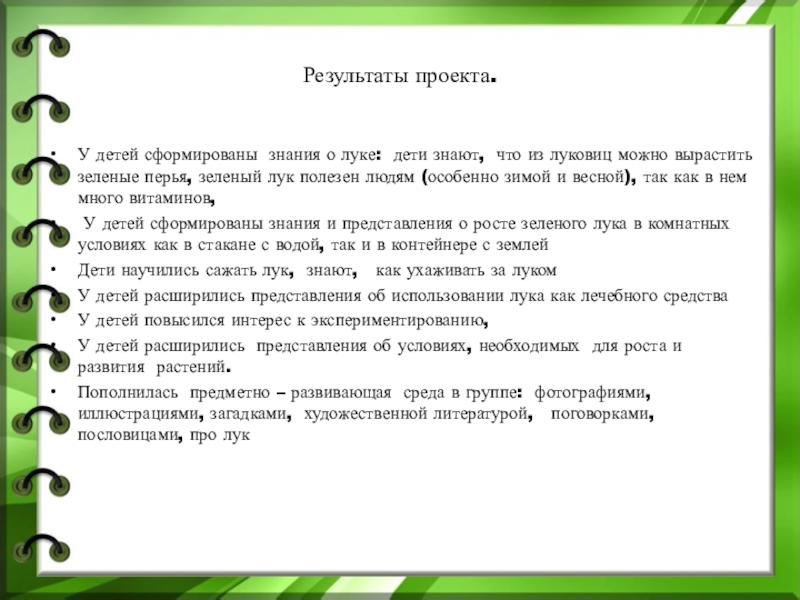 Результаты проекта.

• У детей сформированы знания о луке: дети знают, что из луковиц можно вырастить зеленые перья, зеленый лук полезен людям (особенно зимой и весной), так как в нем много витаминов,
• У детей сформированы знания и представления о росте зеленого лука в комнатных условиях как в стакане с водой, так и в контейнере с землей
• Дети научились сажать лук, знают, как ухаживать за луком
• У детей расширились представления об использовании лука как лечебного средства
• У детей повысился интерес к экспериментированию,
• У детей расширились представления об условиях, необходимых для роста и развития растений.
• Пополнилась предметно – развивающая среда в группе: фотографиями, иллюстрациями, загадками, художественной литературой, поговорками, пословицами, про лук